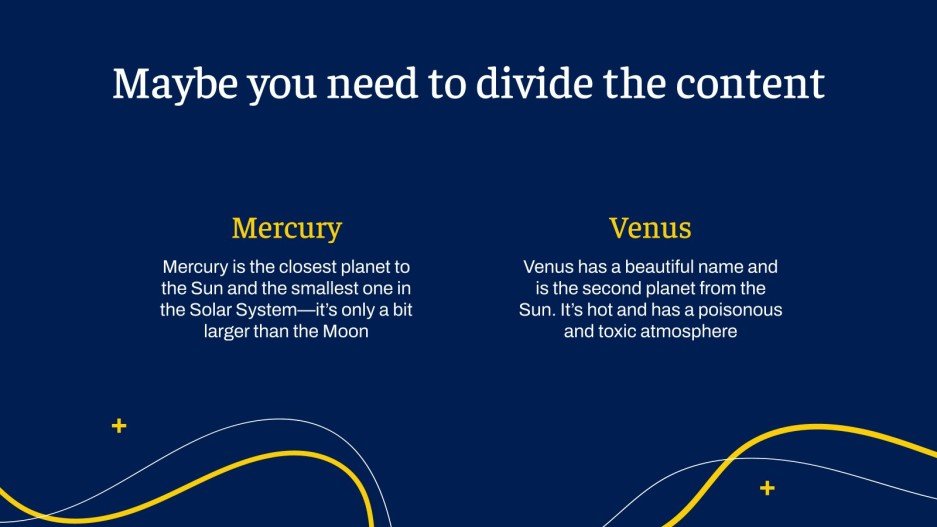 Maybe you need to divide the content

Mercury

Mercury is the closest planet to the Sun and the smallest one in the Solar System—it's only a bit larger than the Moon

Venus

Venus has a beautiful name and is the second planet from the Sun. It's hot and has a poisonous and toxic atmosphere